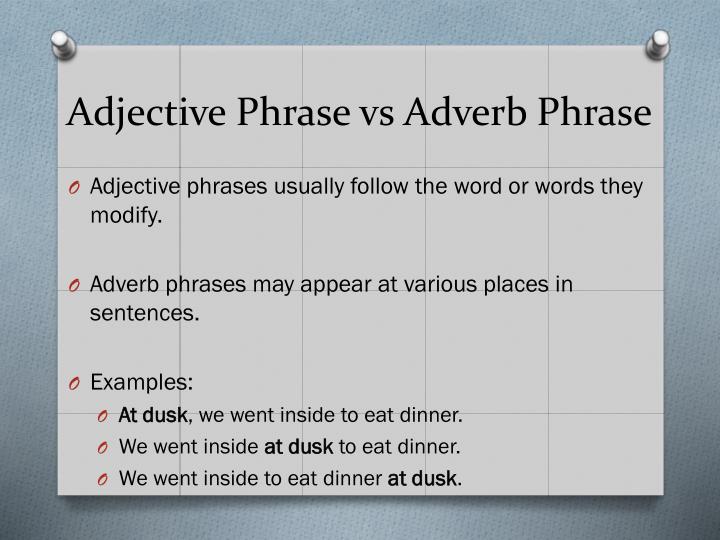 Adjective Phrase vs Adverb Phrase

O Adjective phrases usually follow the word or words they modify.

O Adverb phrases may appear at various places in sentences.

O Examples:
O At dusk, we went inside to eat dinner.
O We went inside at dusk to eat dinner.
O We went inside to eat dinner at dusk.